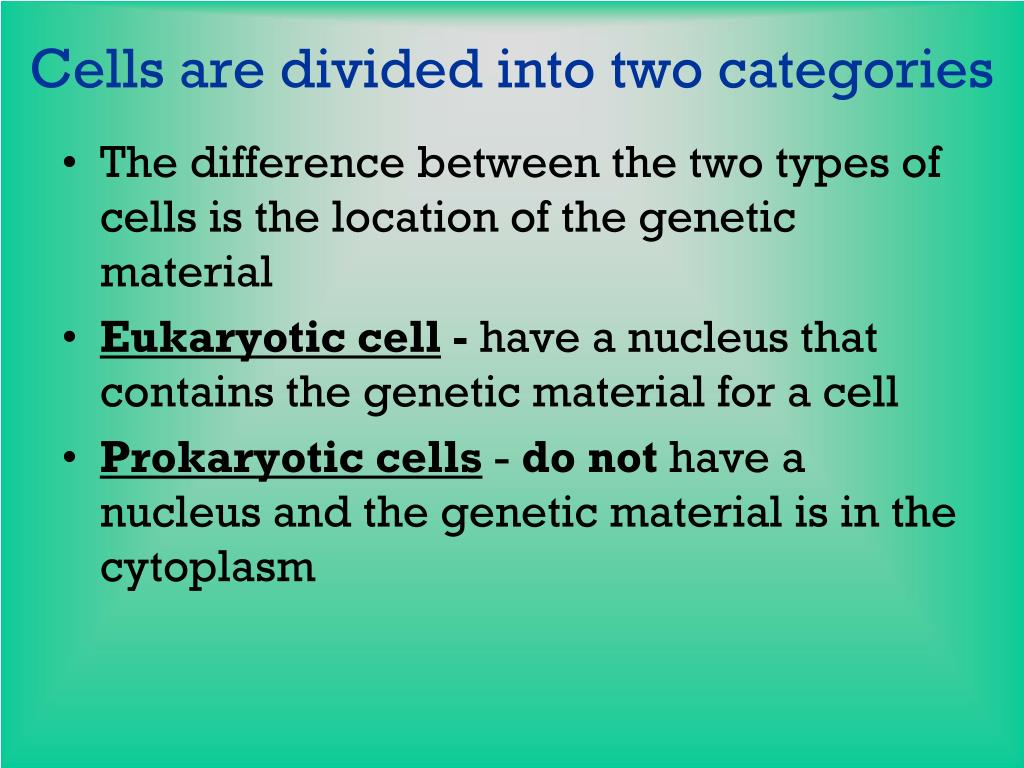 Cells are divided into two categories

• The difference between the two types of cells is the location of the genetic material

• Eukaryotic cell - have a nucleus that contains the genetic material for a cell

• Prokaryotic cells - do not have a nucleus and the genetic material is in the cytoplasm